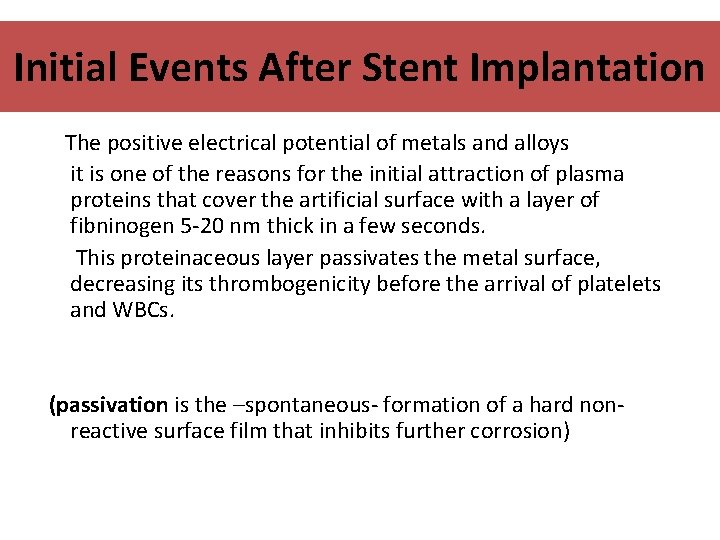 Initial Events After Stent Implantation

The positive electrical potential of metals and alloys it is one of the reasons for the initial attraction of plasma proteins that cover the artificial surface with a layer of fibninogen 5-20 nm thick in a few seconds.

This proteinaceous layer passivates the metal surface, decreasing its thrombogenicity before the arrival of platelets and WBCs.

(passivation is the –spontaneous- formation of a hard non-reactive surface film that inhibits further corrosion)